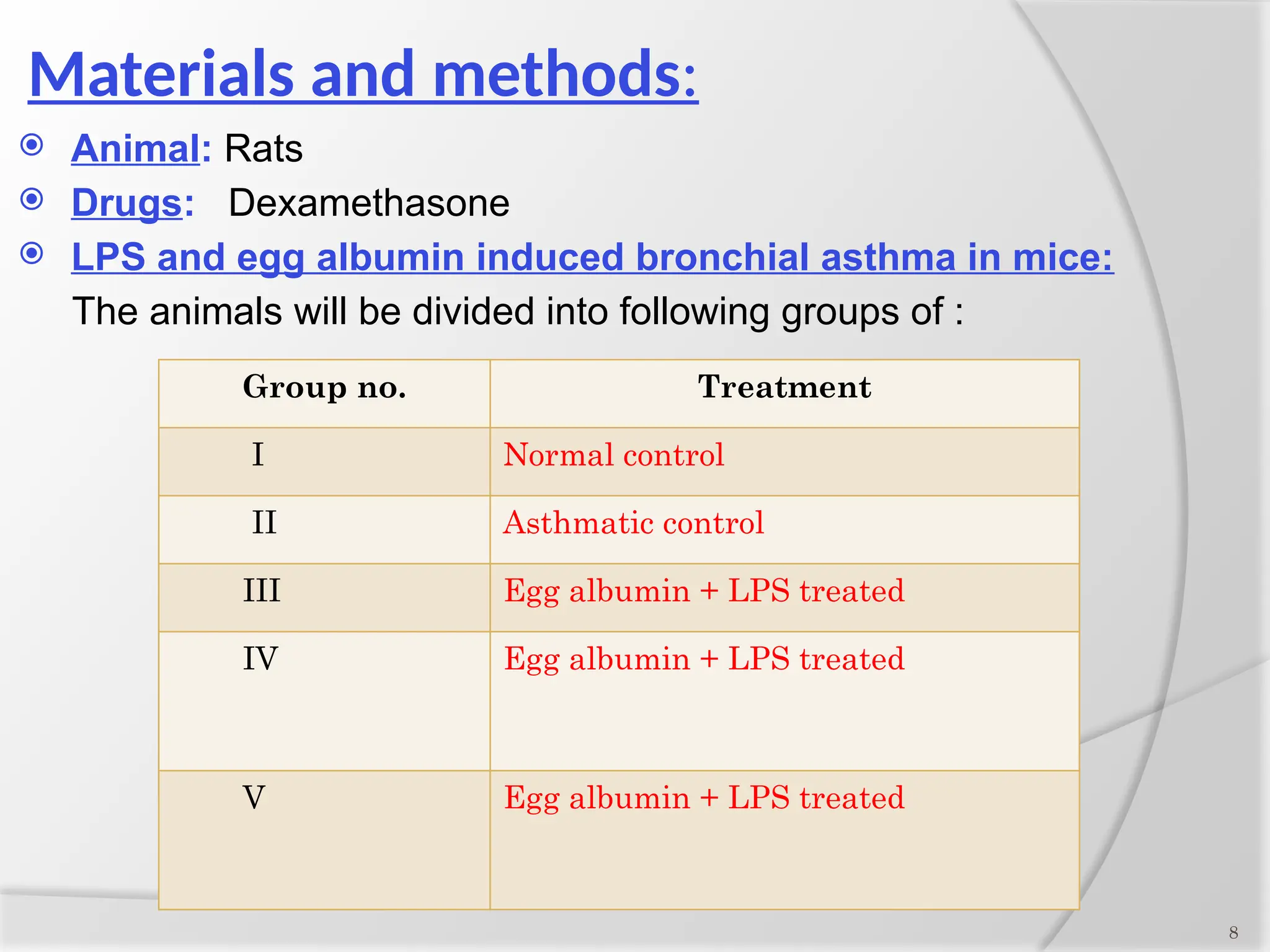 Materials and methods:

Animal: Rats

Drugs: Dexamethasone

LPS and egg albumin induced bronchial asthma in mice:
The animals will be divided into following groups of :

| Group no. | Treatment |
|---|---|
| I | Normal control |
| II | Asthmatic control |
| III | Egg albumin + LPS treated |
| IV | Egg albumin + LPS treated |
| V | Egg albumin + LPS treated |

8